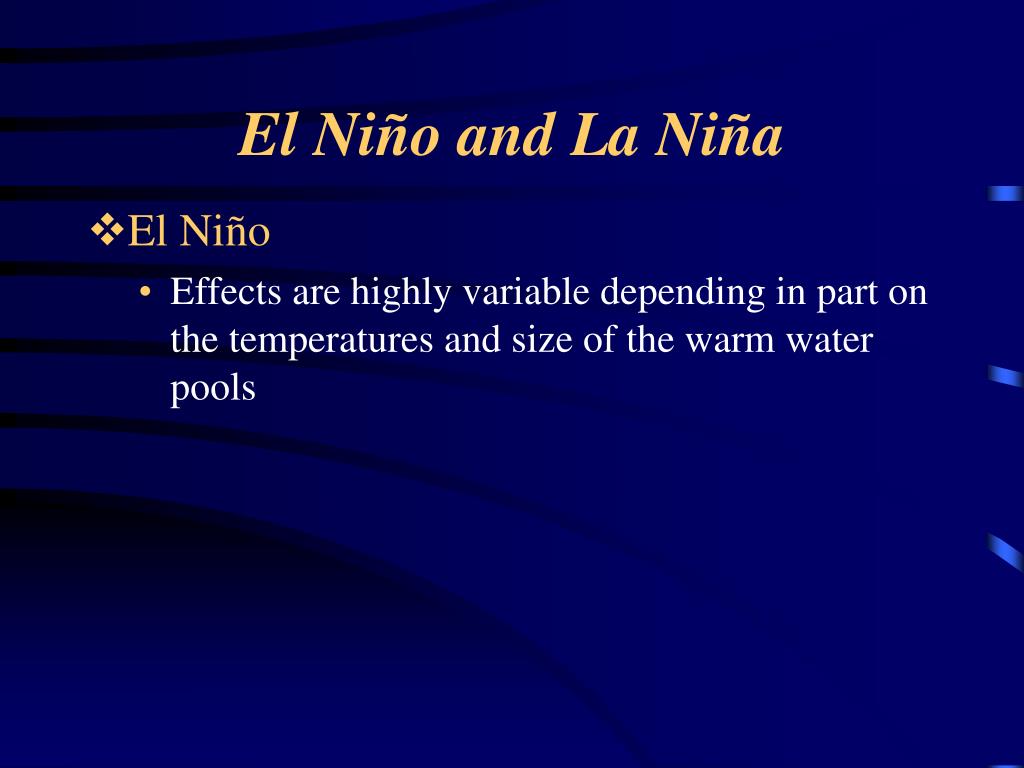 El Niño and La Niña

❖El Niño

• Effects are highly variable depending in part on the temperatures and size of the warm water pools